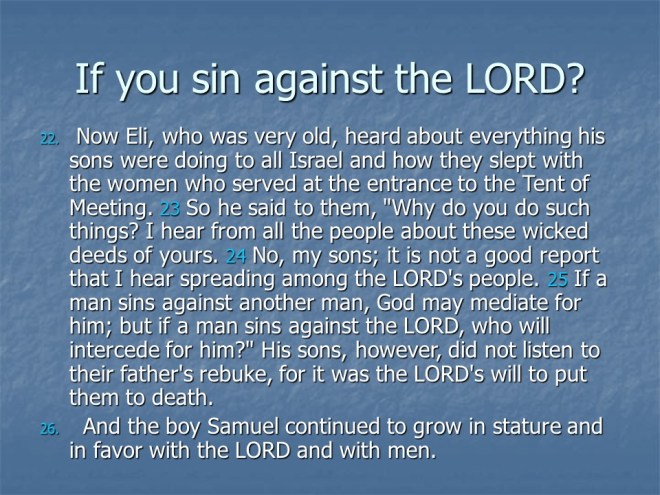 If you sin against the LORD?

22. Now Eli, who was very old, heard about everything his sons were doing to all Israel and how they slept with the women who served at the entrance to the Tent of Meeting. 23 So he said to them, "Why do you do such things? I hear from all the people about these wicked deeds of yours. 24 No, my sons; it is not a good report that I hear spreading among the LORD's people. 25 If a man sins against another man, God may mediate for him; but if a man sins against the LORD, who will intercede for him?" His sons, however, did not listen to their father's rebuke, for it was the LORD's will to put them to death.

26. And the boy Samuel continued to grow in stature and in favor with the LORD and with men.